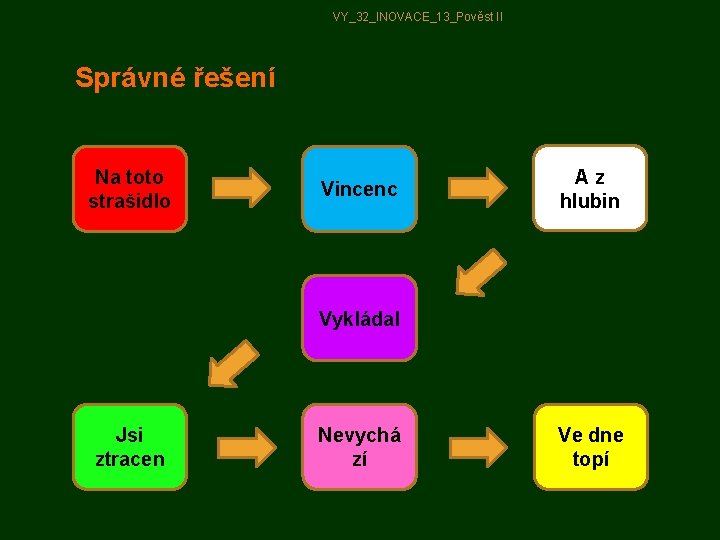 VY_32_INOVACE_13_Pověst II

Správné řešení

Na toto strašidlo

Vincenc

A z hlubin

Vykládal

Jsi ztracen

Nevychá zí

Ve dne topí